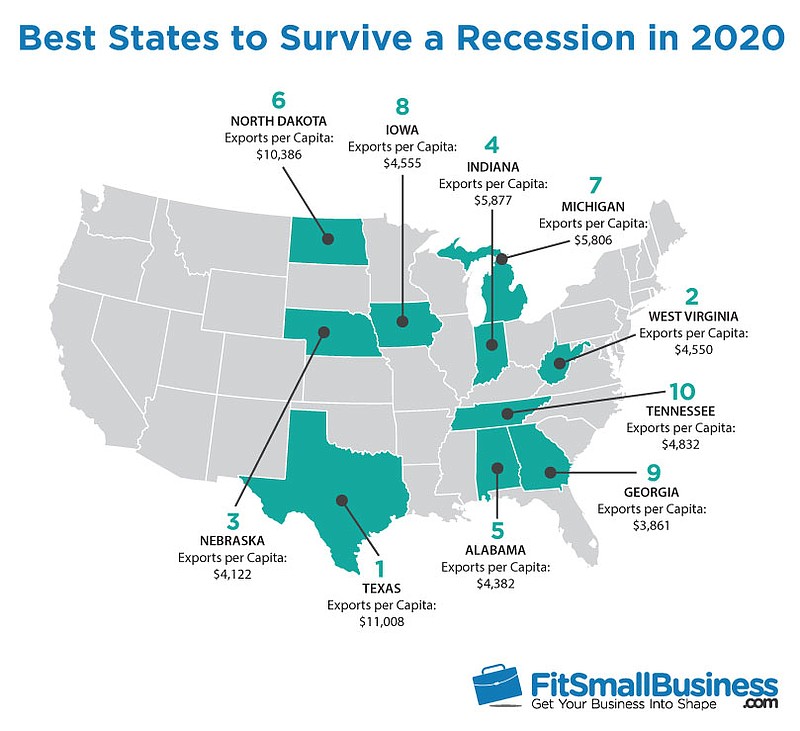 Best States to Survive a Recession in 2020

6
NORTH DAKOTA
Exports per Capita:
$10,386

8
IOWA
Exports per Capita:
$4,555

4
INDIANA
Exports per Capita:
$5,877

7
MICHIGAN
Exports per Capita:
$5,806

2
WEST VIRGINIA
Exports per Capita:
$4,550

10
TENNESSEE
Exports per Capita:
$4,832

9
GEORGIA
Exports per Capita:
$3,861

3
NEBRASKA
Exports per Capita:
$4,122

1
TEXAS
Exports per Capita:
$11,008

5
ALABAMA
Exports per Capita:
$4,382

FitSmallBusiness.com
Get Your Business Into Shape